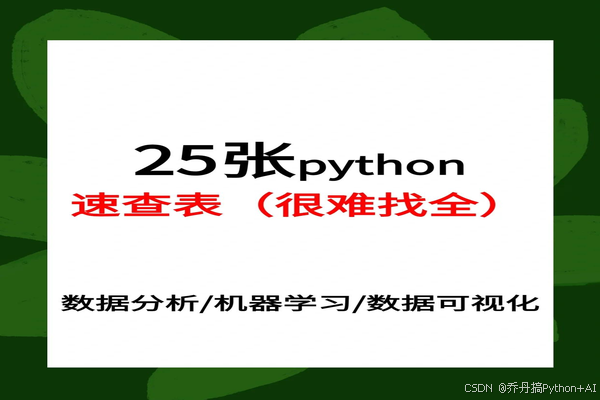 25张python
速查表（很难找全）

数据分析/机器学习/数据可视化

CSDN @乔丹搞Python+AI